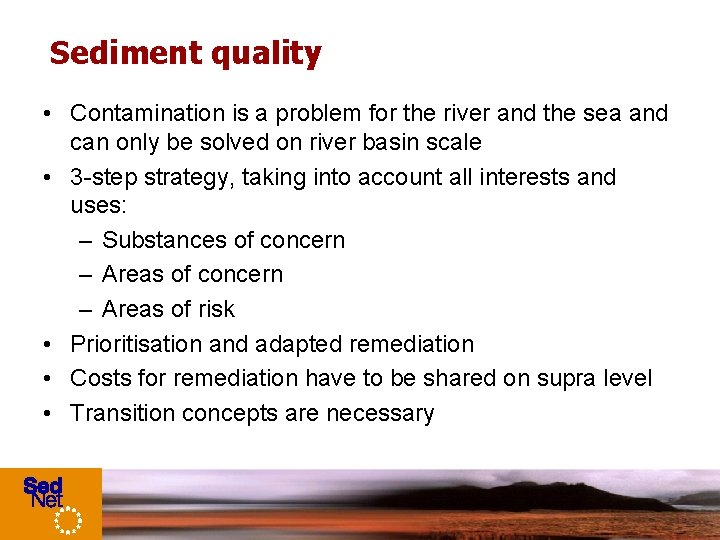 Sediment quality

• Contamination is a problem for the river and the sea and can only be solved on river basin scale
• 3-step strategy, taking into account all interests and uses:
– Substances of concern
– Areas of concern
– Areas of risk
• Prioritisation and adapted remediation
• Costs for remediation have to be shared on supra level
• Transition concepts are necessary

Sed Net